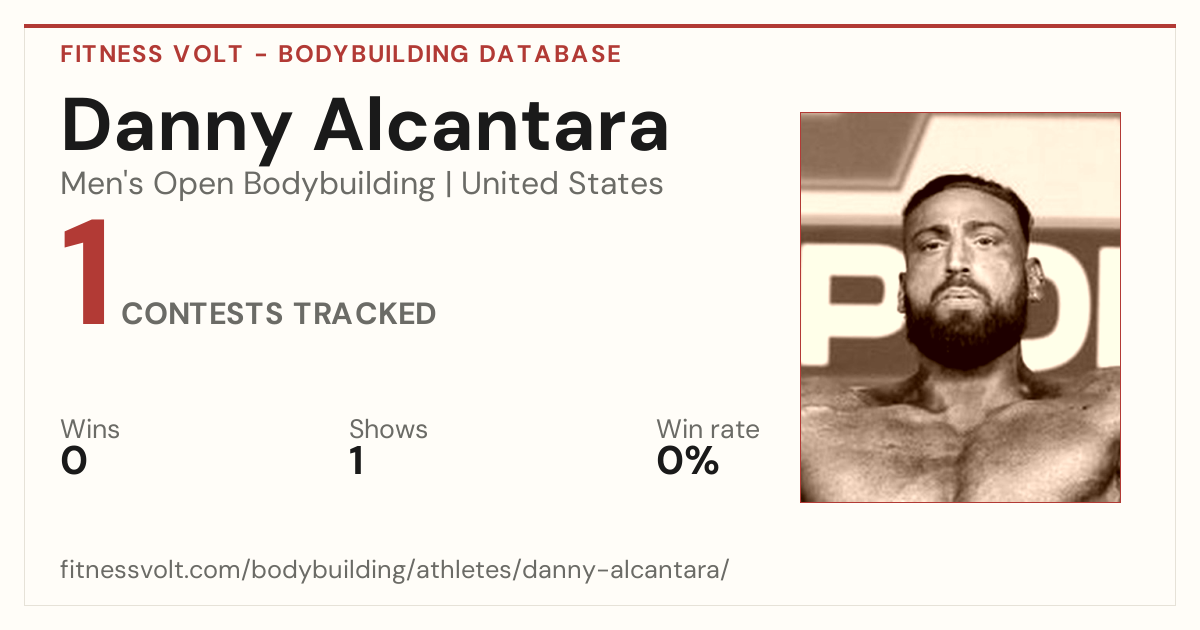 FITNESS VOLT - BODYBUILDING DATABASE

Danny Alcantara

Men's Open Bodybuilding | United States

1 CONTESTS TRACKED

Wins
0

Shows
1

Win rate
0%

fitnessvolt.com/bodybuilding/athletes/danny-alcantara/